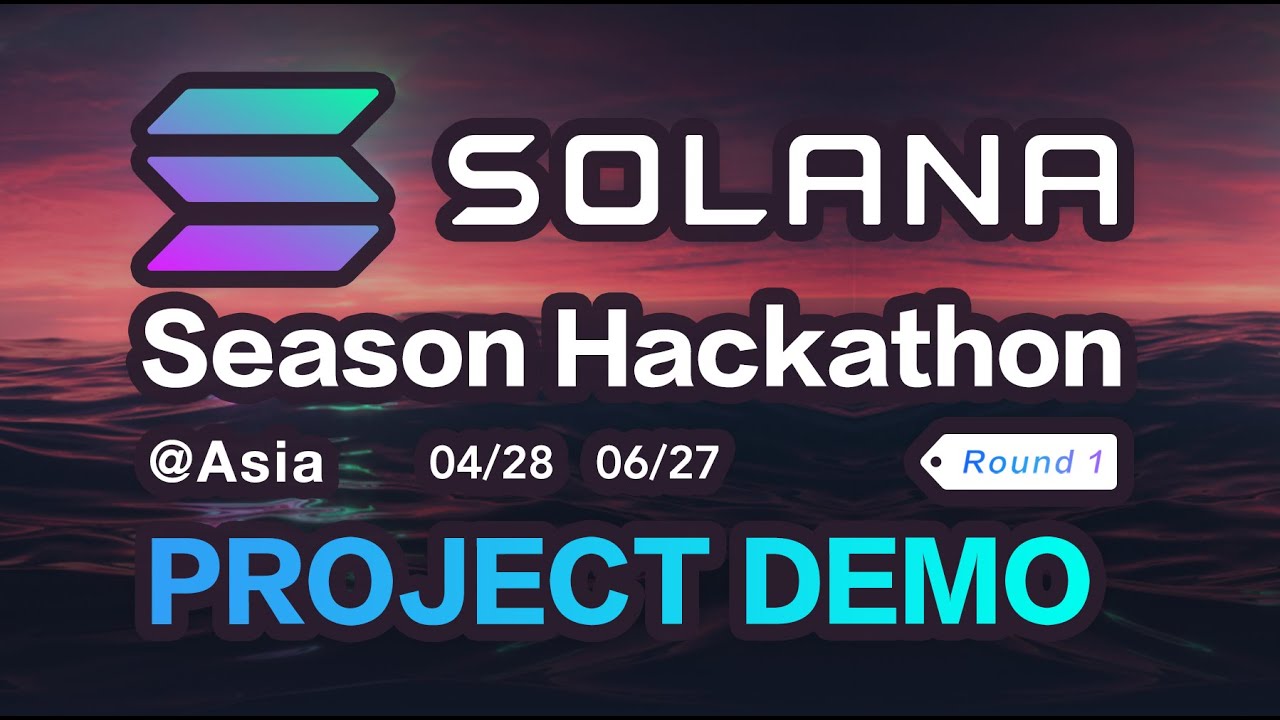 SOLANA

Season Hackathon

@Asia 04/28 06/27 Round 1

PROJECT DEMO